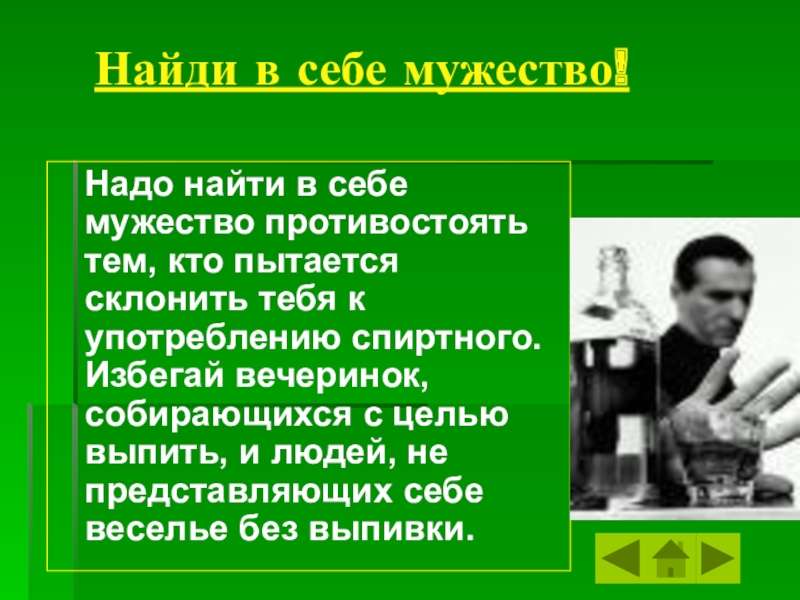 Найди в себе мужество!

Надо найти в себе мужество противостоять тем, кто пытается склонить тебя к употреблению спиртного. Избегай вечеринок, собирающихся с целью выпить, и людей, не представляющих себе веселье без выпивки.